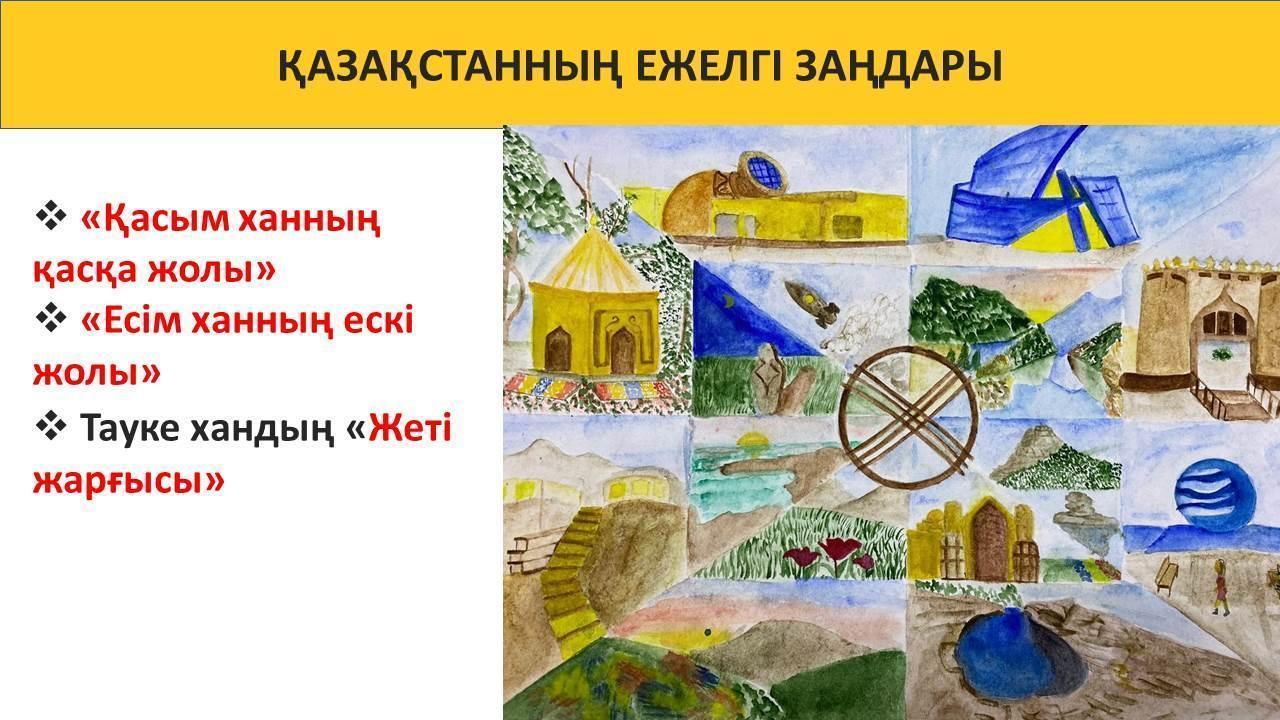 ҚАЗАҚСТАННЫҢ ЕЖЕЛГІ ЗАҢДАРЫ

❖ «Қасым ханның қасқа жолы»
❖ «Есім ханның ескі жолы»
❖ Тауке хандың «Жеті жарғысы»